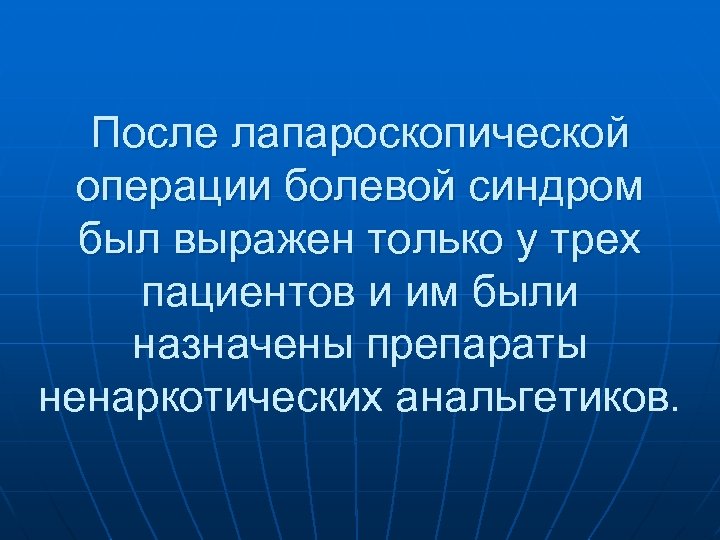 После лапароскопической операции болевой синдром был выражен только у трех пациентов и им были назначены препараты ненаркотических анальгетиков.